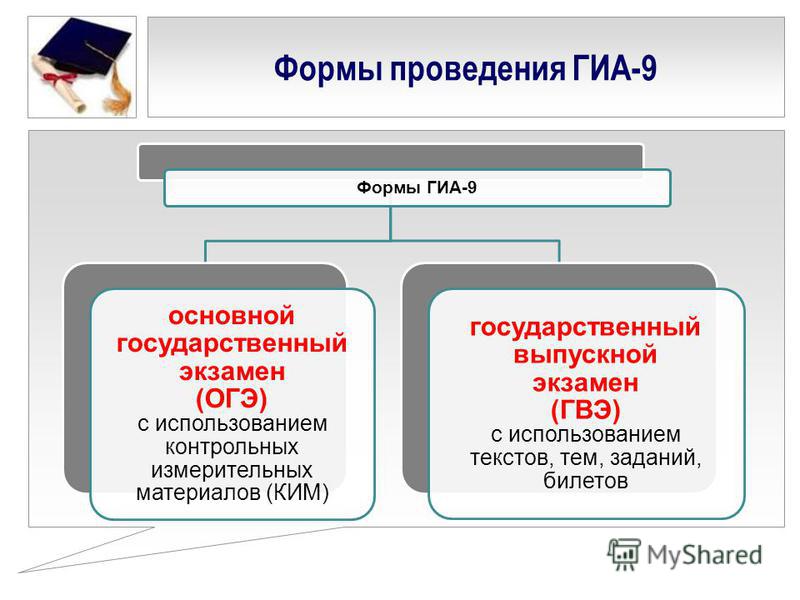 Формы проведения ГИА-9

Формы ГИА-9

основной государственный экзамен (ОГЭ) с использованием контрольных измерительных материалов (КИМ)

государственный выпускной экзамен (ГВЭ) с использованием текстов, тем, заданий, билетов

MyShared